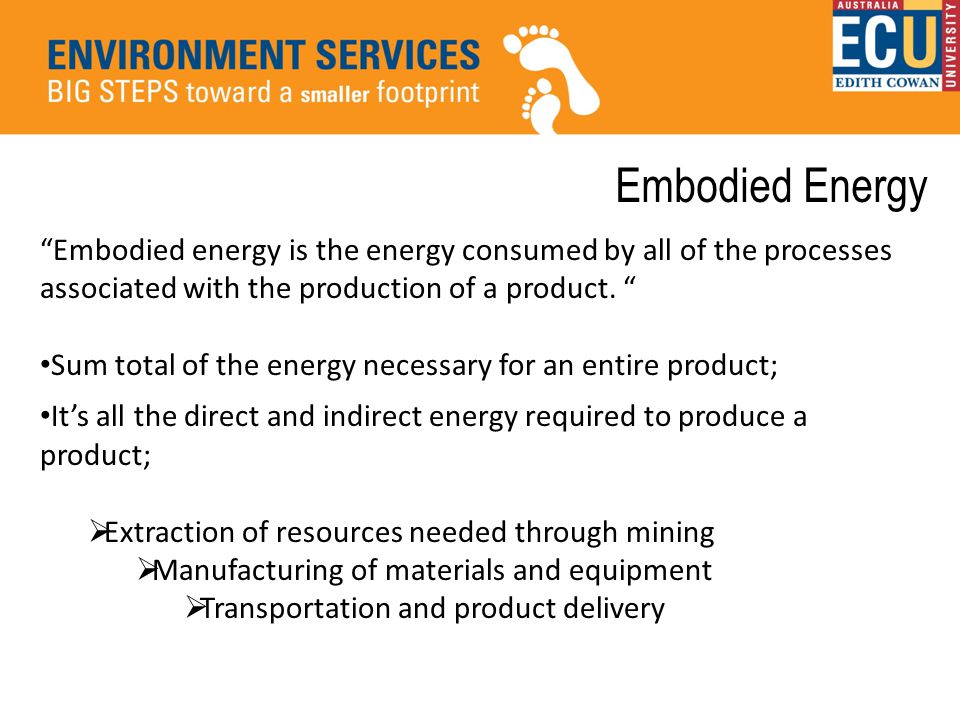 ENVIRONMENT SERVICES
BIG STEPS toward a smaller footprint

AUSTRALIA
ECU
EDITH COWAN
UNIVERSITY

Embodied Energy

“Embodied energy is the energy consumed by all of the processes associated with the production of a product. “

•Sum total of the energy necessary for an entire product;

•It’s all the direct and indirect energy required to produce a product;

➢Extraction of resources needed through mining
➢Manufacturing of materials and equipment
➢Transportation and product delivery